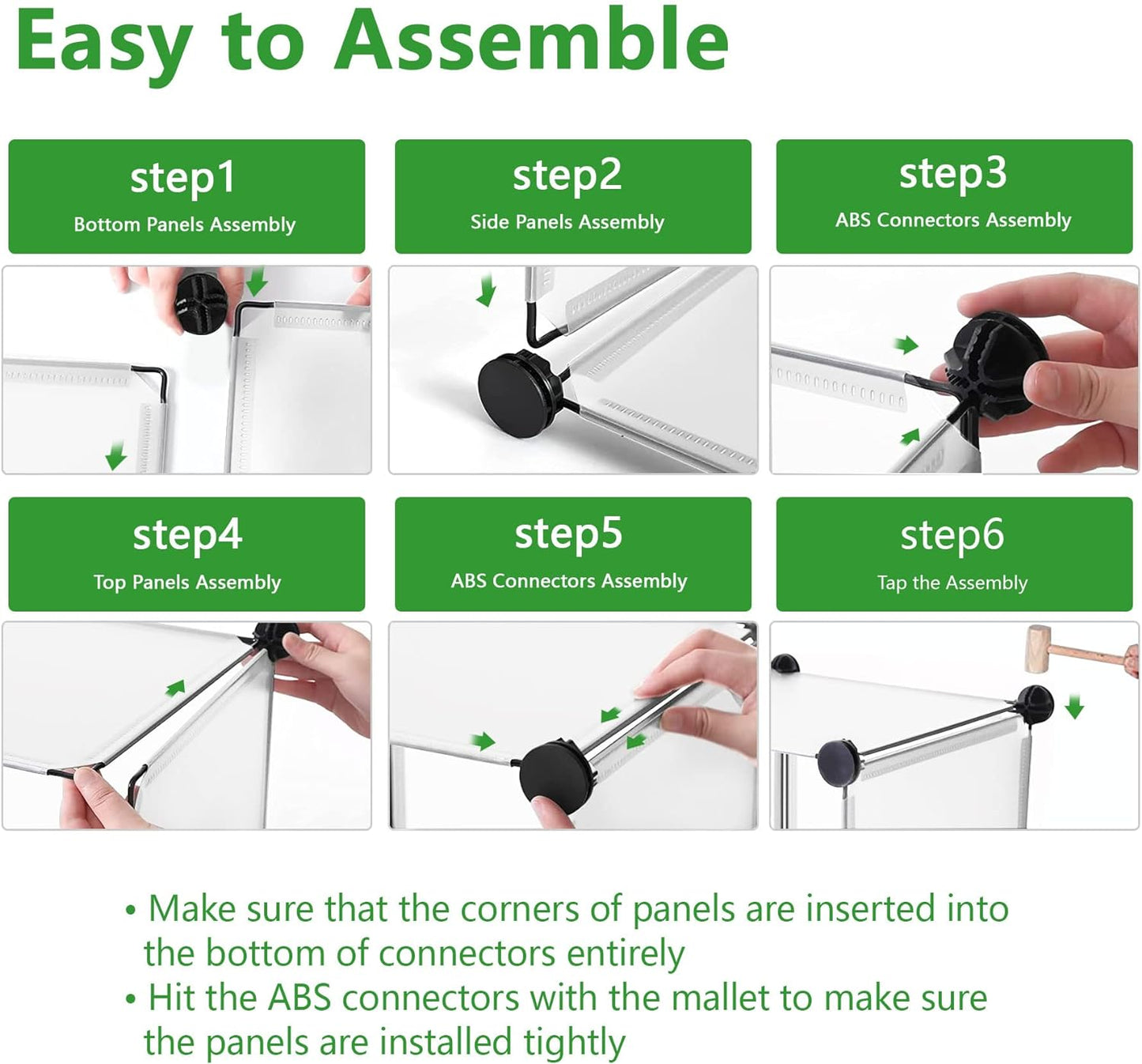 Easy to Assemble

step1
Bottom Panels Assembly

step2
Side Panels Assembly

step3
ABS Connectors Assembly

step4
Top Panels Assembly

step5
ABS Connectors Assembly

step6
Tap the Assembly

• Make sure that the corners of panels are inserted into the bottom of connectors entirely
• Hit the ABS connectors with the mallet to make sure the panels are installed tightly